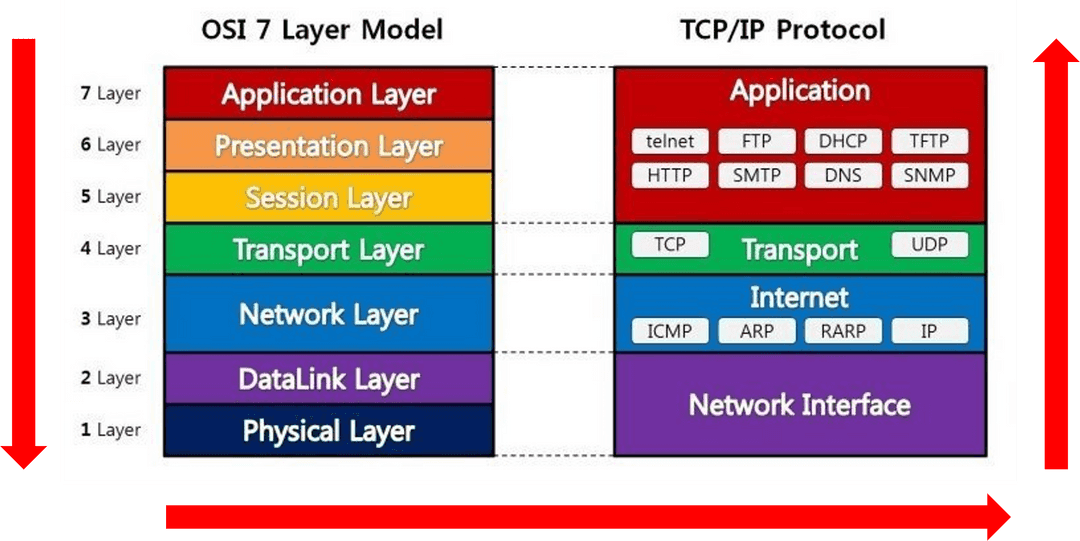 OSI 7 Layer Model

7 Layer
Application Layer

6 Layer
Presentation Layer

5 Layer
Session Layer

4 Layer
Transport Layer

3 Layer
Network Layer

2 Layer
DataLink Layer

1 Layer
Physical Layer

TCP/IP Protocol

Application
telnet FTP DHCP TFTP
HTTP SMTP DNS SNMP

TCP Transport UDP

Internet
ICMP ARP RARP IP

Network Interface